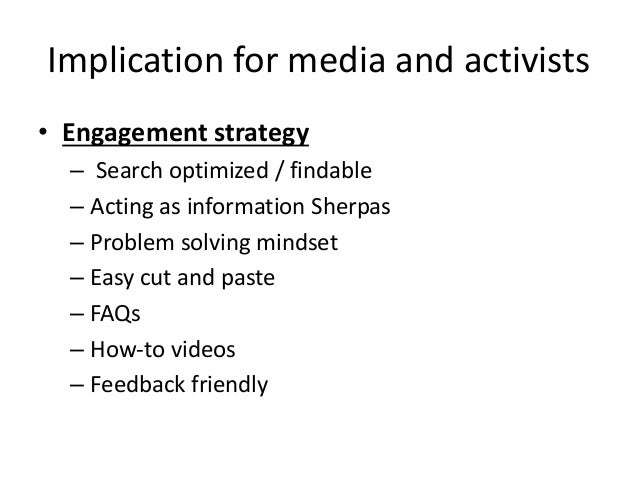 Implication for media and activists

• Engagement strategy
– Search optimized / findable
– Acting as information Sherpas
– Problem solving mindset
– Easy cut and paste
– FAQs
– How-to videos
– Feedback friendly